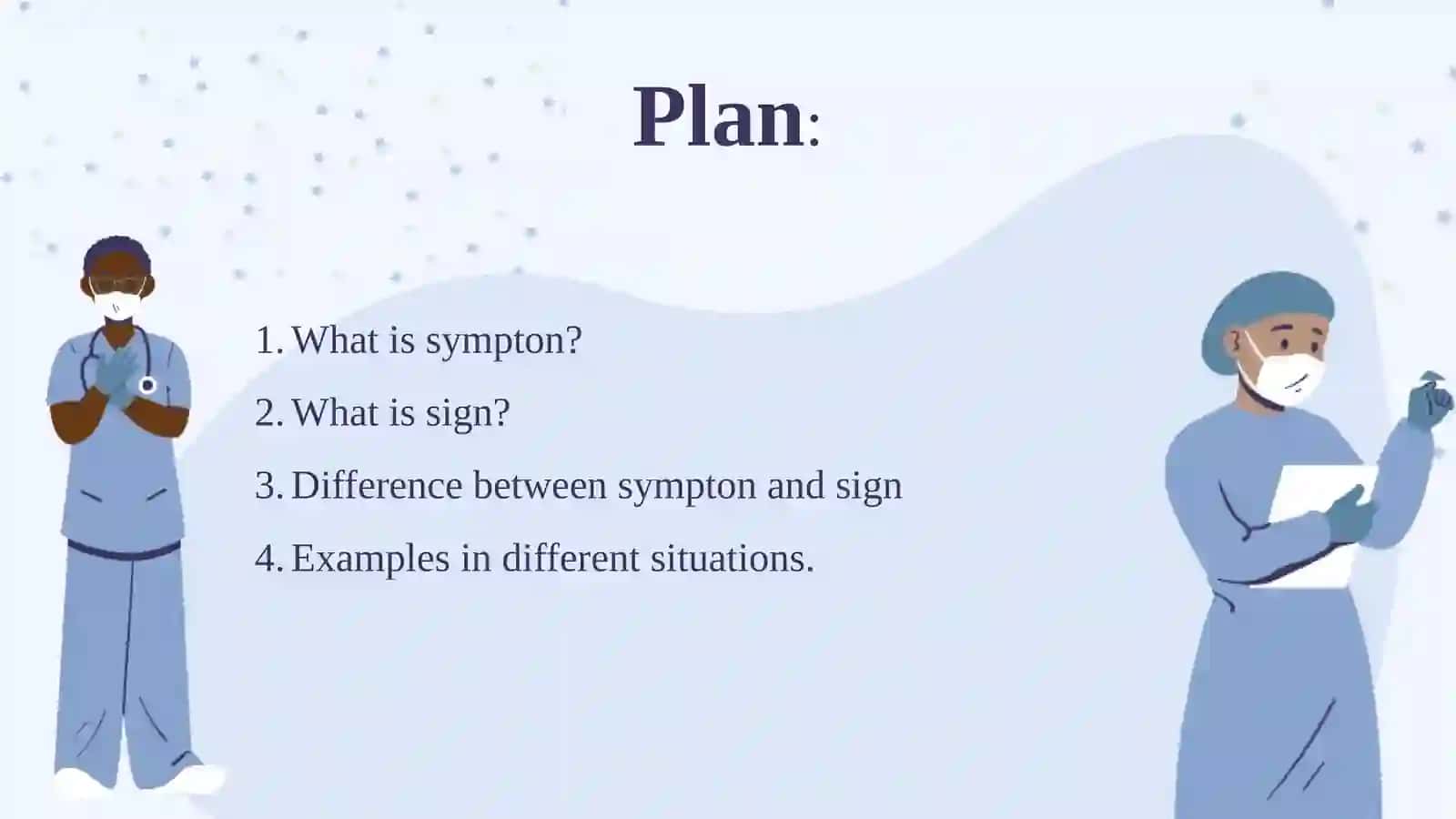 Plan:

1. What is sympton?
2. What is sign?
3. Difference between sympton and sign
4. Examples in different situations.